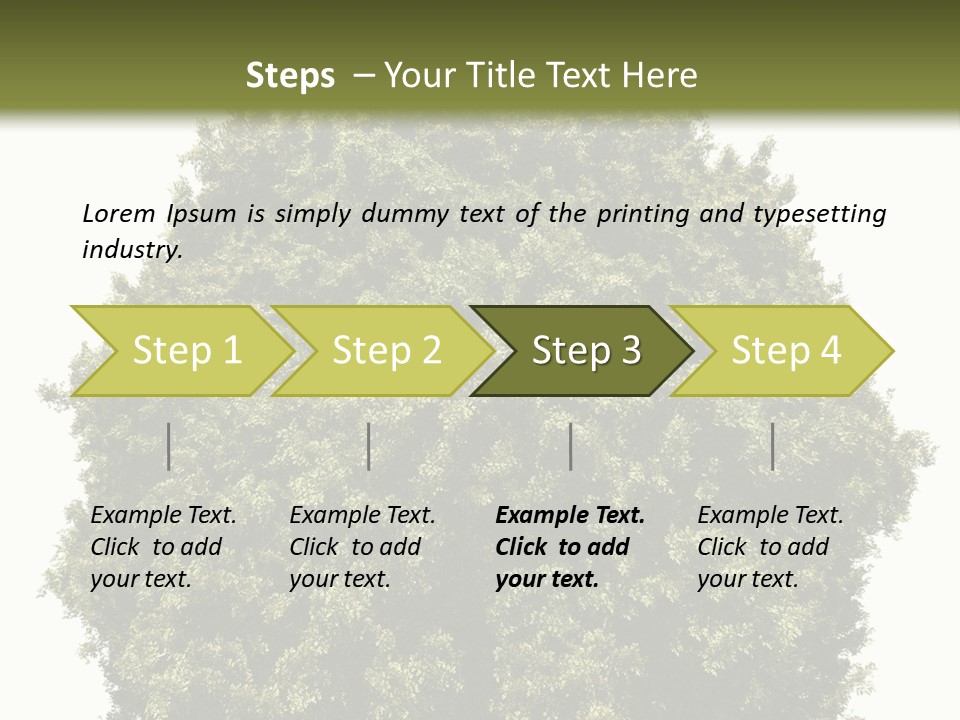 Steps – Your Title Text Here

Lorem Ipsum is simply dummy text of the printing and typesetting industry.

Step 1

Step 2

Step 3

Step 4

Example Text. Click to add your text.

Example Text. Click to add your text.

Example Text. Click to add your text.

Example Text. Click to add your text.